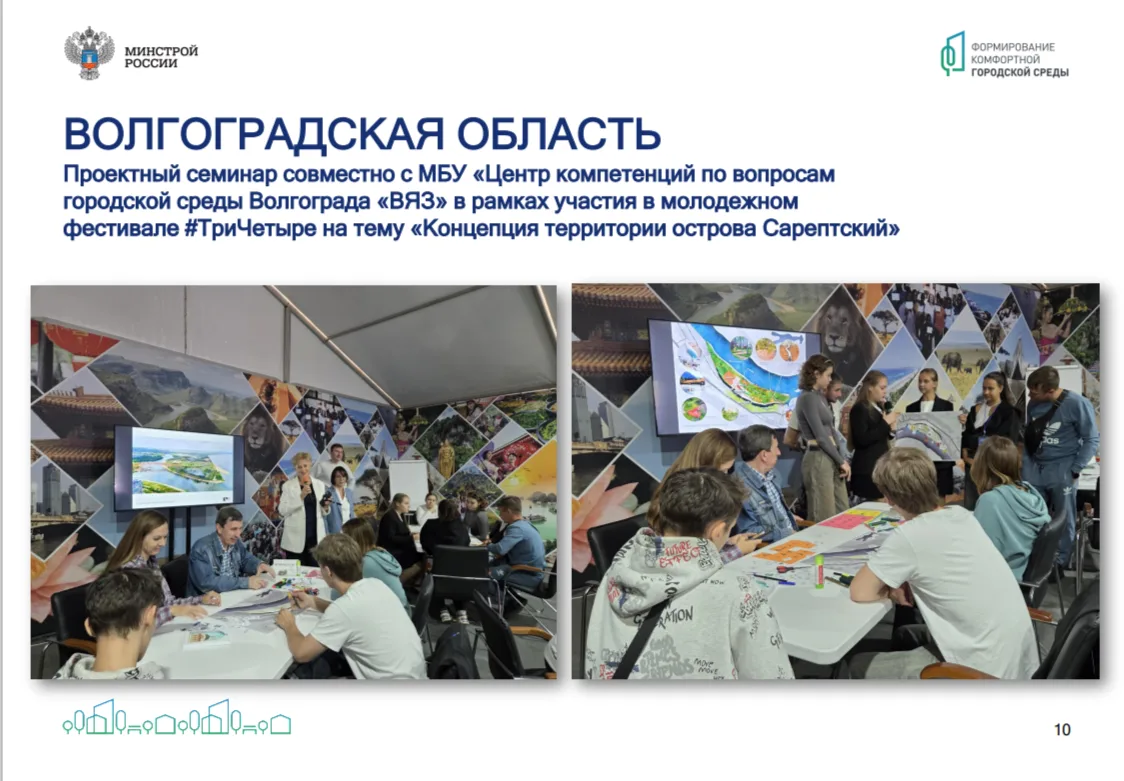 МИНСТРОЙ РОССИИ

ФОРМИРОВАНИЕ КОМФОРТНОЙ ГОРОДСКОЙ СРЕДЫ

ВОЛГОГРАДСКАЯ ОБЛАСТЬ

Проектный семинар совместно с МБУ «Центр компетенций по вопросам городской среды Волгограда «ВЯЗ» в рамках участия в молодежном фестивале #ТриЧетыре на тему «Концепция территории острова Сарептский»

10